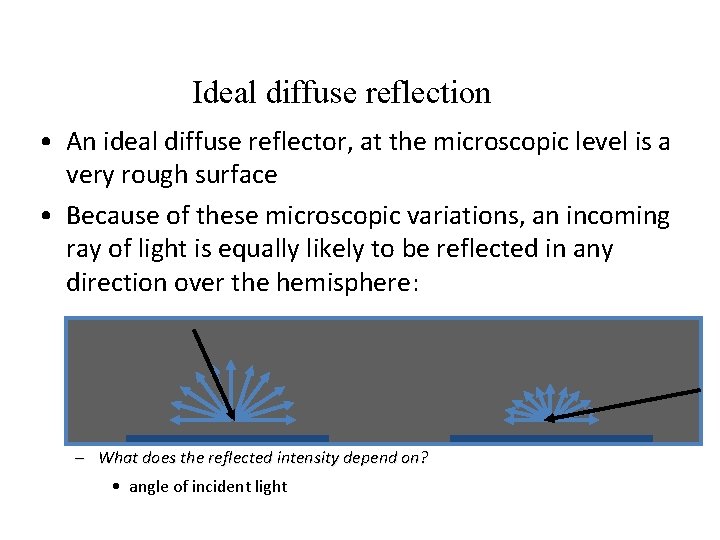 Ideal diffuse reflection

• An ideal diffuse reflector, at the microscopic level is a very rough surface

• Because of these microscopic variations, an incoming ray of light is equally likely to be reflected in any direction over the hemisphere:

– What does the reflected intensity depend on?

• angle of incident light